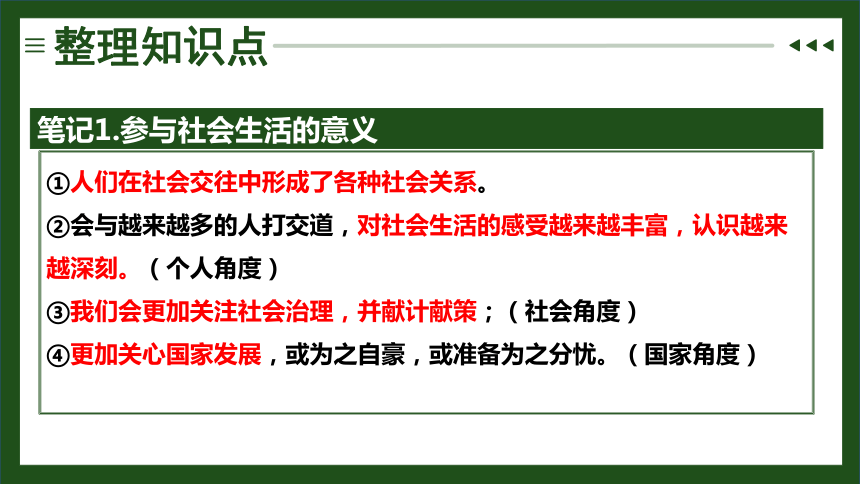 整理知识点

笔记1.参与社会生活的意义

①人们在社会交往中形成了各种社会关系。

②会与越来越多的人打交道，对社会生活的感受越来越丰富，认识越来越深刻。（个人角度）

③我们会更加关注社会治理，并献计献策；（社会角度）

④更加关心国家发展，或为之自豪，或准备为之分忧。（国家角度）